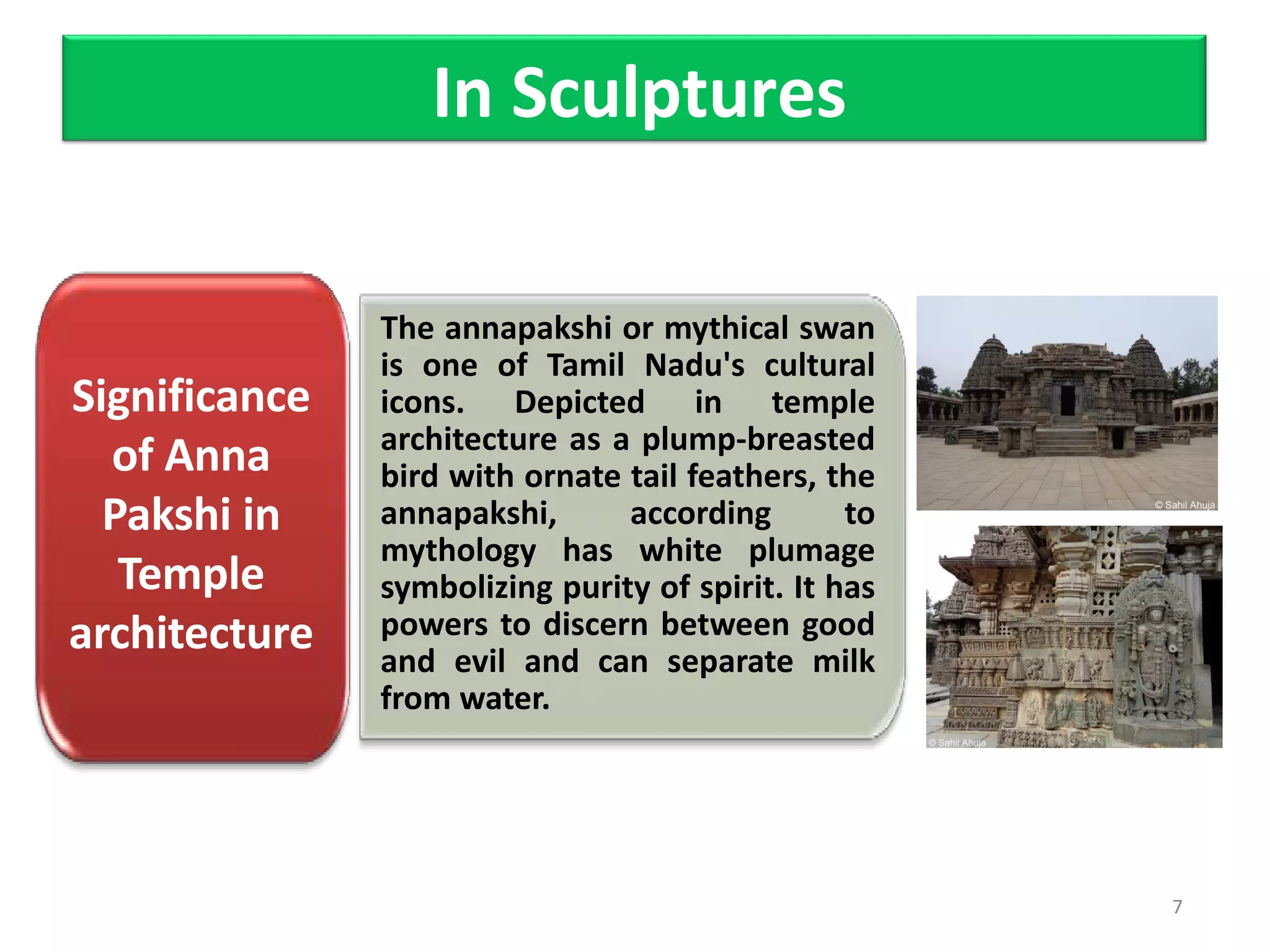 In Sculptures

Significance of Anna Pakshi in Temple architecture

The annapakshi or mythical swan is one of Tamil Nadu's cultural icons. Depicted in temple architecture as a plump-breasted bird with ornate tail feathers, the annapakshi, according to mythology has white plumage symbolizing purity of spirit. It has powers to discern between good and evil and can separate milk from water.

© Sahil Ahuja

© Sahil Ahuja

7